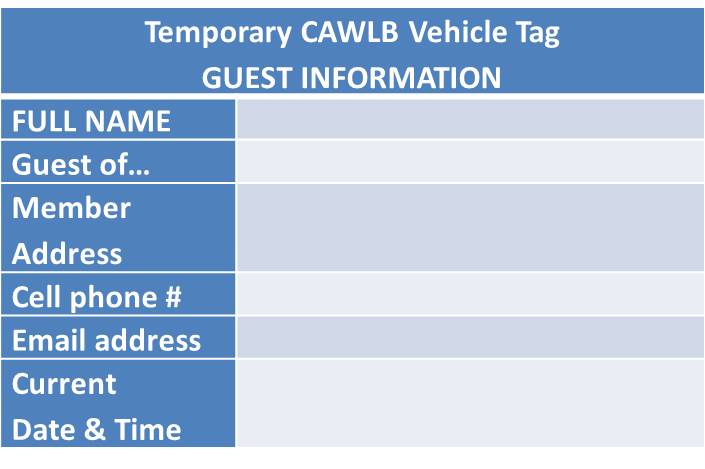 Temporary CAWLB Vehicle Tag
GUEST INFORMATION

| | |
|---|---|
| FULL NAME | |
| Guest of… | |
| Member Address | |
| Cell phone # | |
| Email address | |
| Current Date & Time | |